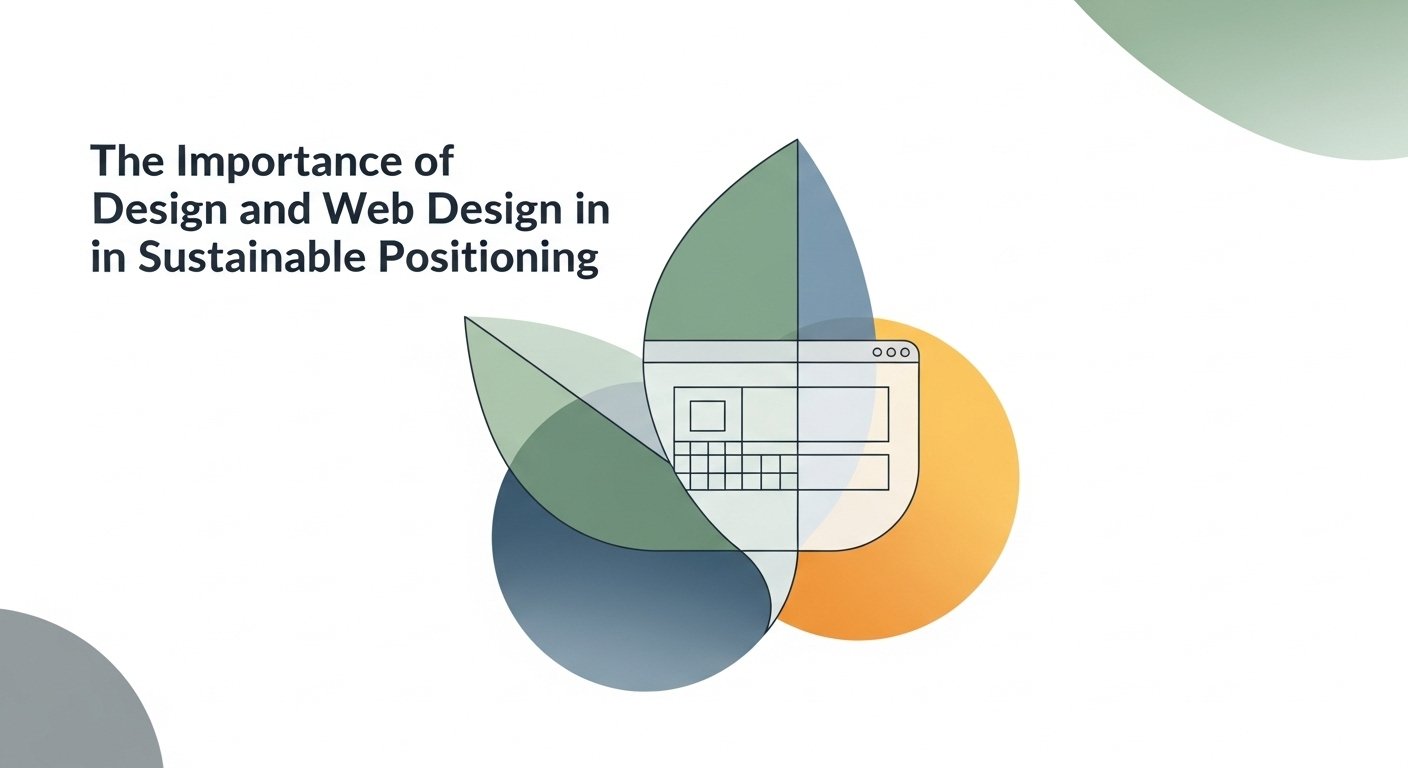 The Importance of Design and Web Design in in Sustainable Positioning